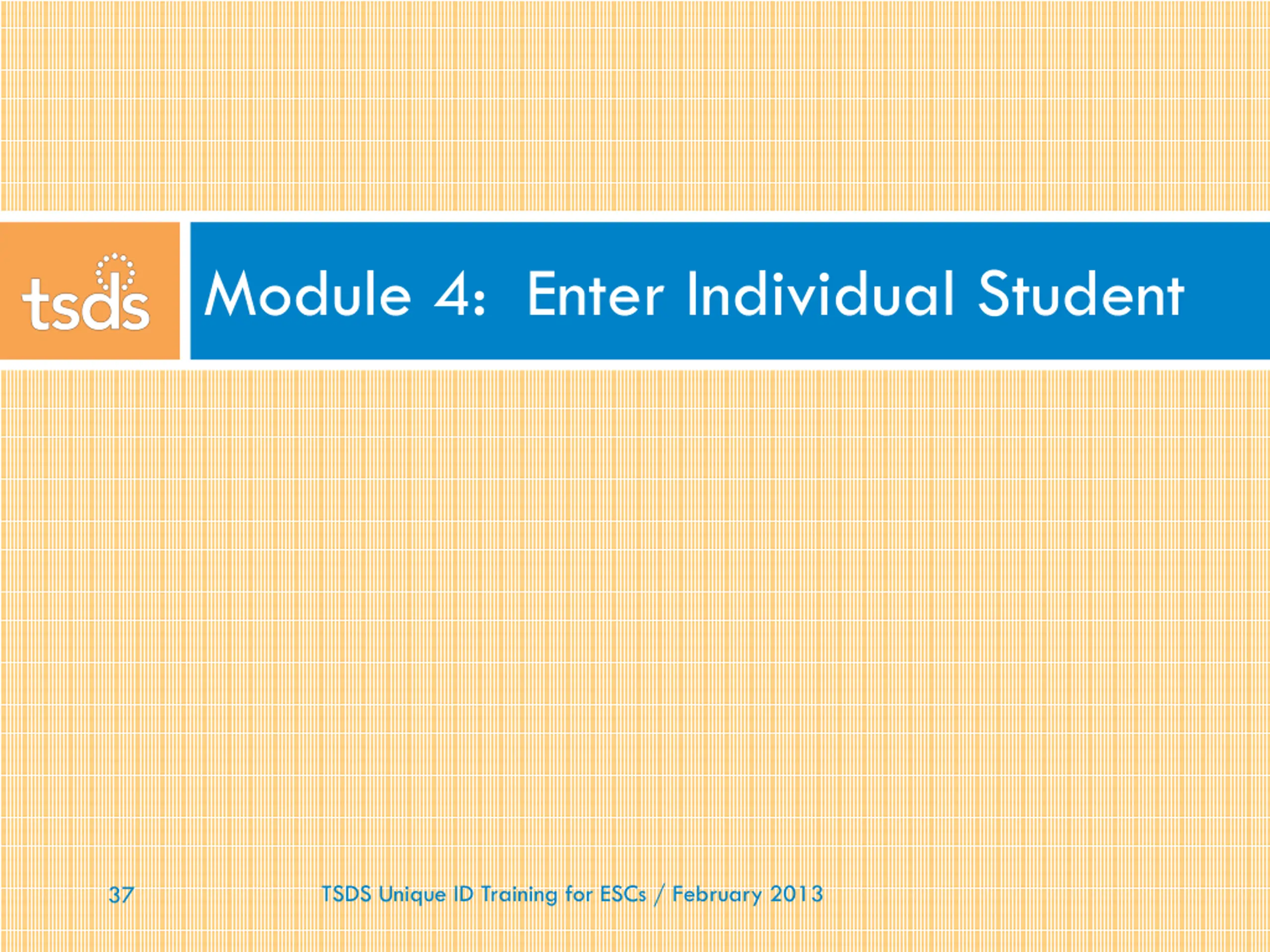 tsds

Module 4: Enter Individual Student

37

TSDS Unique ID Training for ESCs / February 2013